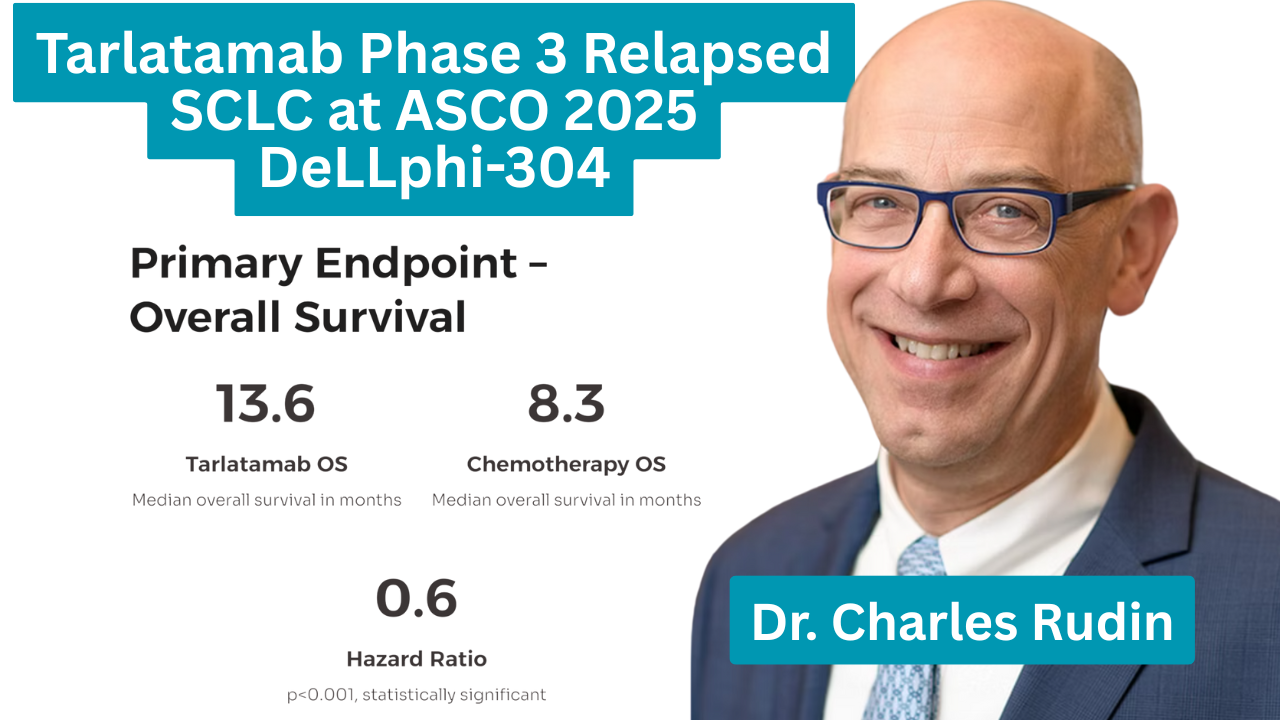 Tarlatamab Phase 3 Relapsed SCLC at ASCO 2025 DeLLphi-304

Primary Endpoint – Overall Survival

13.6
Tarlatamab OS
Median overall survival in months

8.3
Chemotherapy OS
Median overall survival in months

0.6
Hazard Ratio
p<0.001, statistically significant

Dr. Charles Rudin